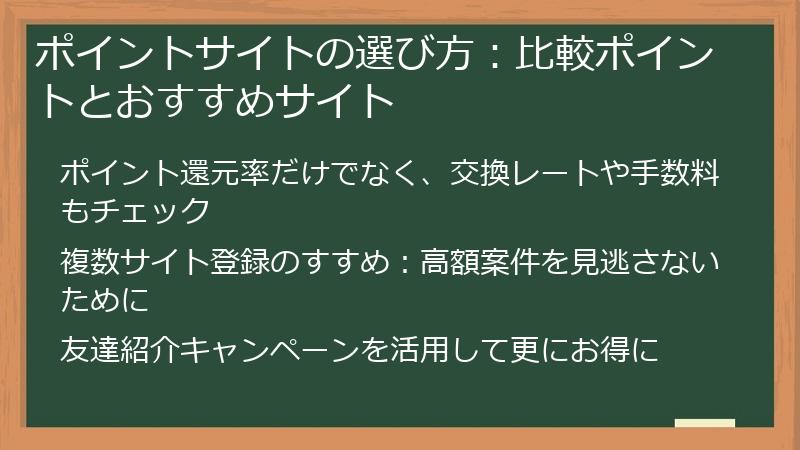 ポイントサイトの選び方：比較ポイントとおすすめサイト

ポイント還元率だけでなく、交換レートや手数料もチェック

複数サイト登録のすすめ：高額案件を見逃さないために

友達紹介キャンペーンを活用して更にお得に